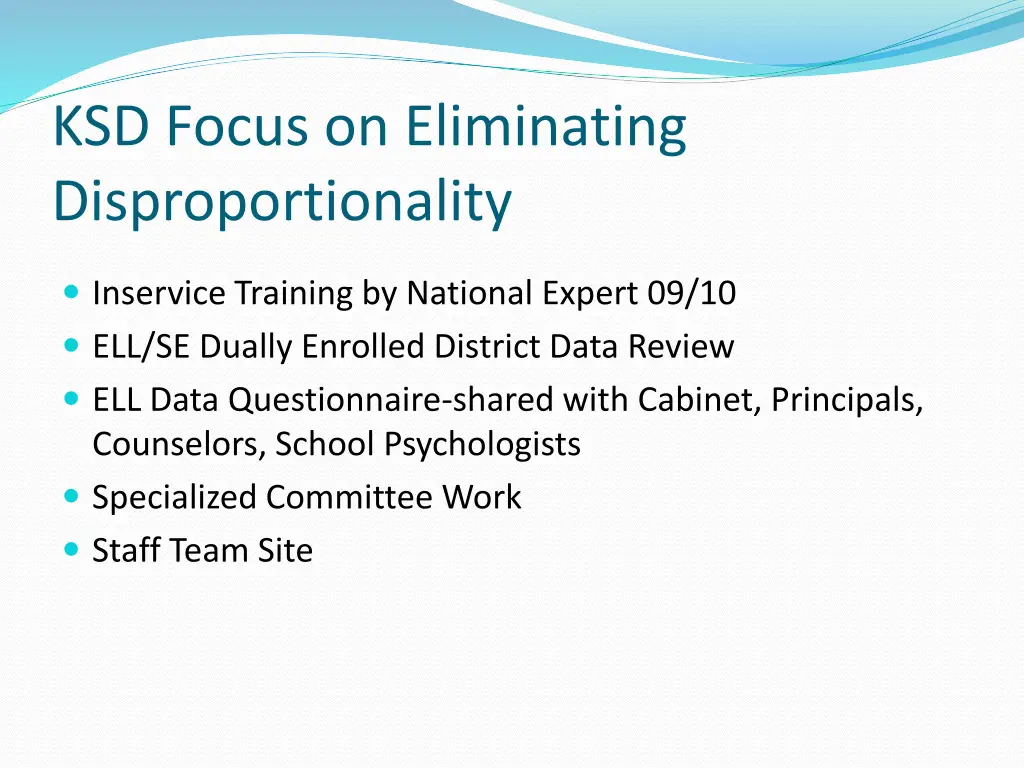 KSD Focus on Eliminating Disproportionality

- Inservice Training by National Expert 09/10
- ELL/SE Dually Enrolled District Data Review
- ELL Data Questionnaire-shared with Cabinet, Principals, Counselors, School Psychologists
- Specialized Committee Work
- Staff Team Site